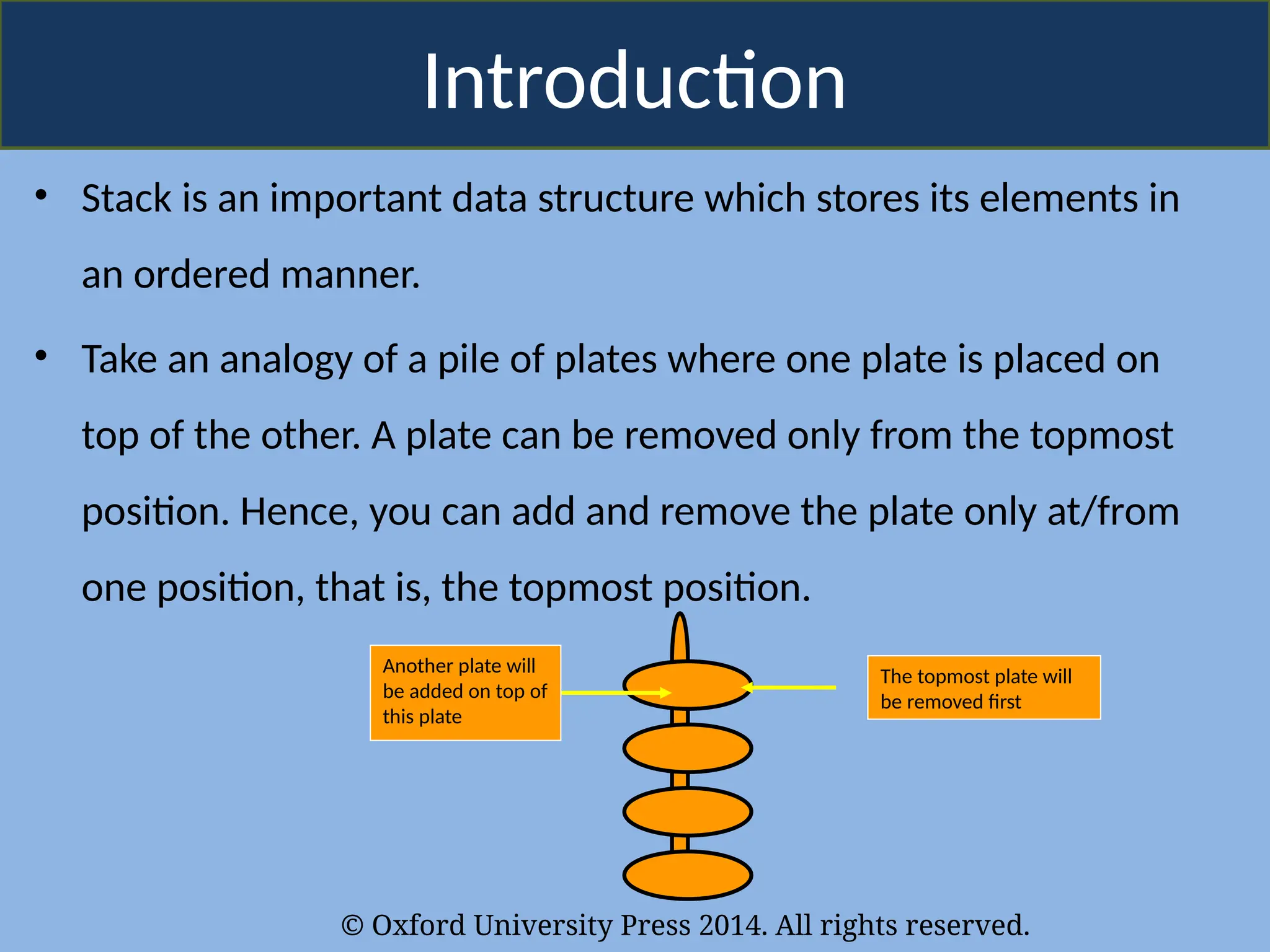 Introduction

• Stack is an important data structure which stores its elements in an ordered manner.

• Take an analogy of a pile of plates where one plate is placed on top of the other. A plate can be removed only from the topmost position. Hence, you can add and remove the plate only at/from one position, that is, the topmost position.

Another plate will be added on top of this plate

The topmost plate will be removed first

© Oxford University Press 2014. All rights reserved.